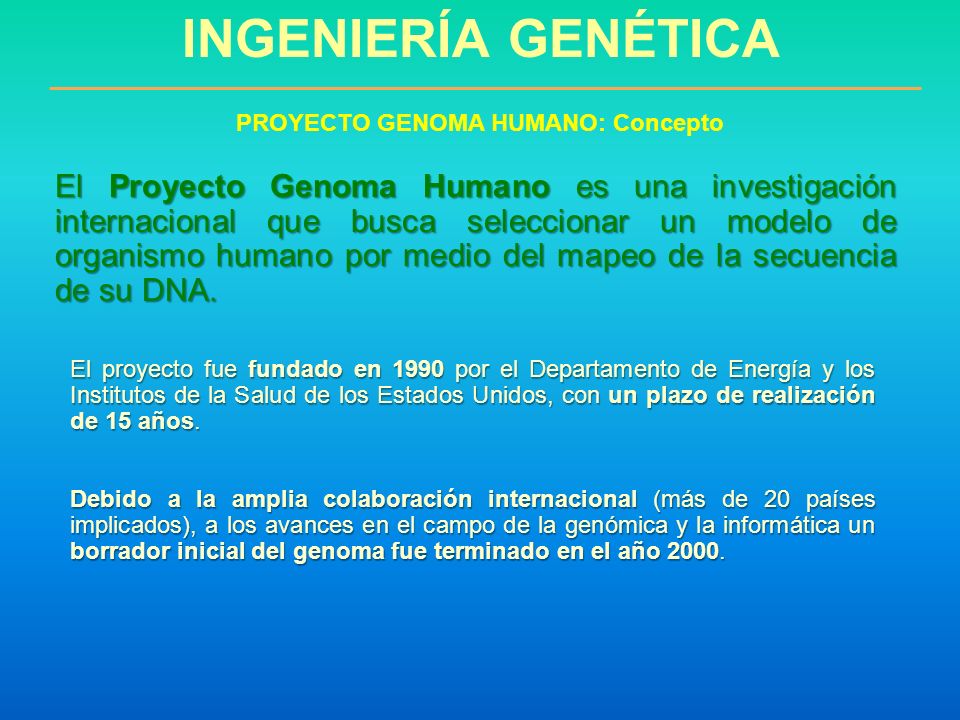 INGENIERÍA GENÉTICA

PROYECTO GENOMA HUMANO: Concepto

El Proyecto Genoma Humano es una investigación internacional que busca seleccionar un modelo de organismo humano por medio del mapeo de la secuencia de su DNA.

El proyecto fue fundado en 1990 por el Departamento de Energía y los Institutos de la Salud de los Estados Unidos, con un plazo de realización de 15 años.

Debido a la amplia colaboración internacional (más de 20 países implicados), a los avances en el campo de la genómica y la informática un borrador inicial del genoma fue terminado en el año 2000.